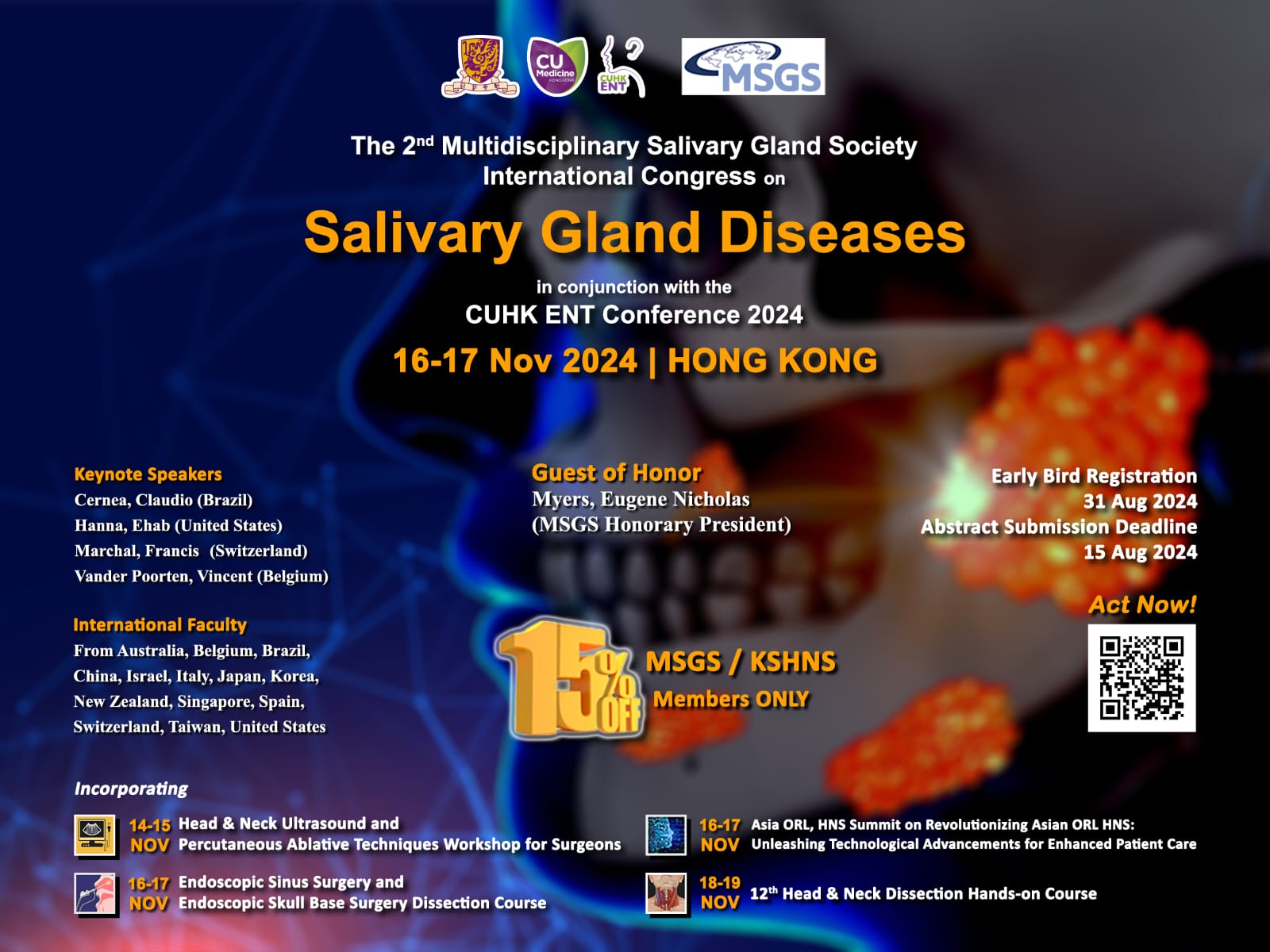 CU Medicine HONG KONG

CUHK ENT

MSGS

The 2$^{nd}$ Multidisciplinary Salivary Gland Society International Congress on

Salivary Gland Diseases

in conjunction with the
CUHK ENT Conference 2024

16-17 Nov 2024 | HONG KONG

Keynote Speakers
Cernea, Claudio (Brazil)
Hanna, Ehab (United States)
Marchal, Francis (Switzerland)
Vander Poorten, Vincent (Belgium)

International Faculty
From Australia, Belgium, Brazil, China, Israel, Italy, Japan, Korea, New Zealand, Singapore, Spain, Switzerland, Taiwan, United States

Guest of Honor
Myers, Eugene Nicholas
(MSGS Honorary President)

15% OFF MSGS / KSHNS Members ONLY

Early Bird Registration
31 Aug 2024
Abstract Submission Deadline
15 Aug 2024

Act Now!

Incorporating

14-15 NOV Head & Neck Ultrasound and Percutaneous Ablative Techniques Workshop for Surgeons

16-17 NOV Endoscopic Sinus Surgery and Endoscopic Skull Base Surgery Dissection Course

16-17 NOV Asia ORL, HNS Summit on Revolutionizing Asian ORL HNS: Unleashing Technological Advancements for Enhanced Patient Care

18-19 NOV 12$^{th}$ Head & Neck Dissection Hands-on Course